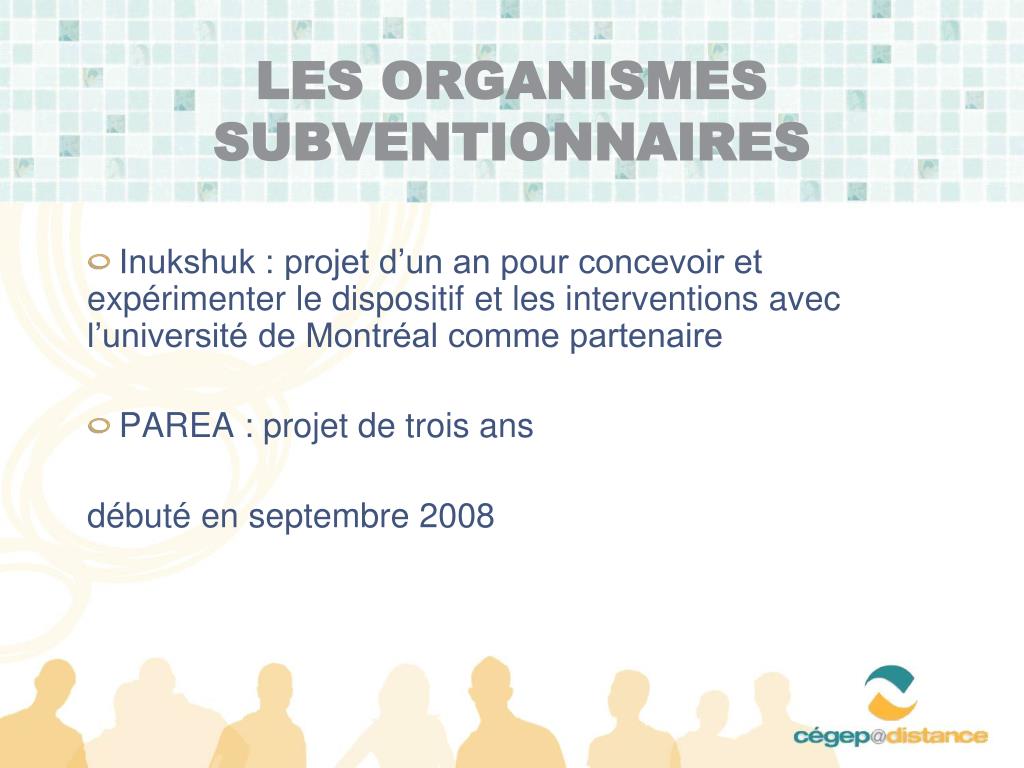 LES ORGANISMES SUBVENTIONNAIRES

Inukshuk : projet d’un an pour concevoir et expérimenter le dispositif et les interventions avec l’université de Montréal comme partenaire

PAREA : projet de trois ans

débuté en septembre 2008

cégep@distance